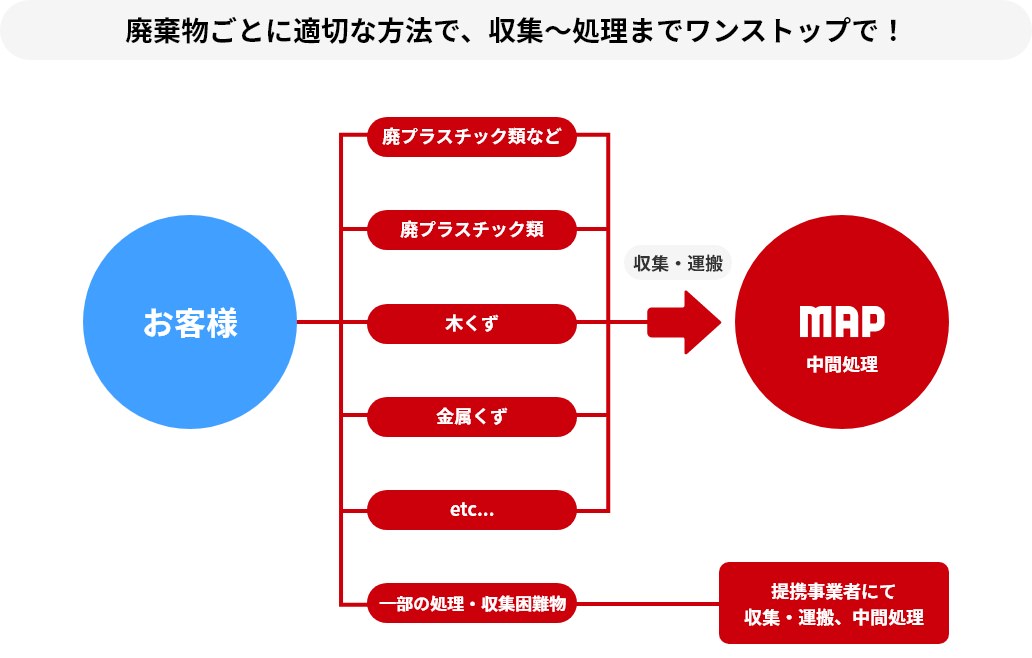 廃棄物ごとに適切な方法で、収集～処理までワンストップで！

お客様

廃プラスチック類など

廃プラスチック類

木くず

金属くず

etc...

一部の処理・収集困難物

収集・運搬

MAP
中間処理

提携事業者にて
収集・運搬、中間処理